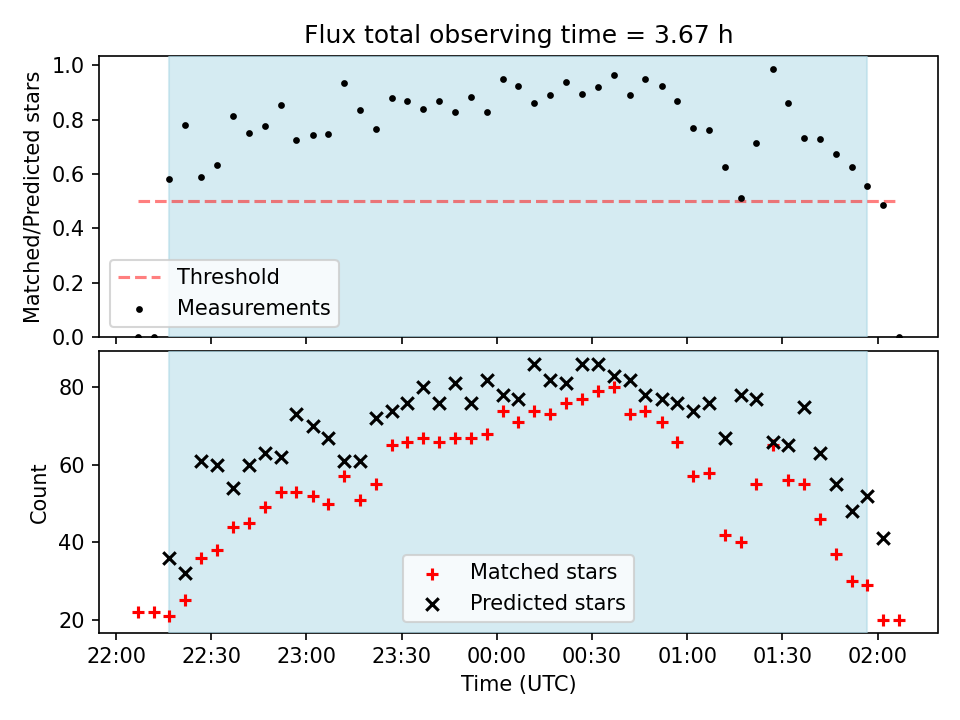 Flux total observing time = 3.67 h

Matched/Predicted stars

1.0
0.8
0.6
0.4
0.2
0.0

Threshold
Measurements

Count

80
60
40
20

Matched stars
Predicted stars

22:00
22:30
23:00
23:30
00:00
00:30
01:00
01:30
02:00

Time (UTC)